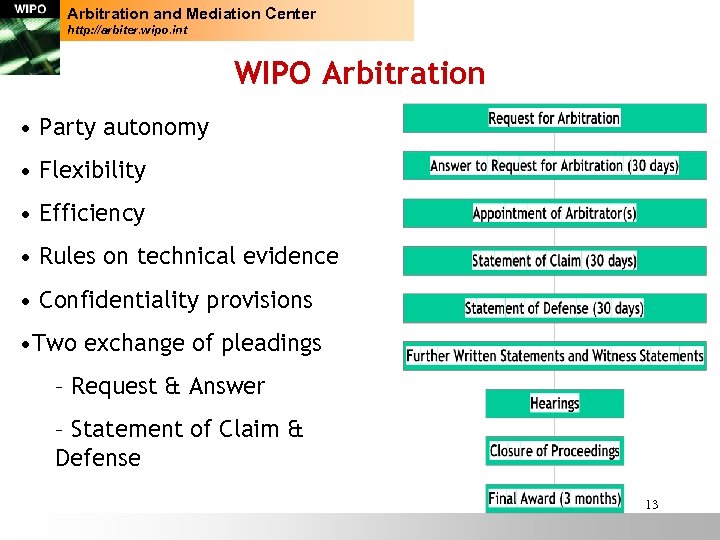 WIPO

Arbitration and Mediation Center
http://arbiter.wipo.int

WIPO Arbitration

• Party autonomy

• Flexibility

• Efficiency

• Rules on technical evidence

• Confidentiality provisions

•Two exchange of pleadings

– Request & Answer

– Statement of Claim & Defense

Request for Arbitration

Answer to Request for Arbitration (30 days)

Appointment of Arbitrator(s)

Statement of Claim (30 days)

Statement of Defense (30 days)

Further Written Statements and Witness Statements

Hearings

Closure of Proceedings

Final Award (3 months)

13